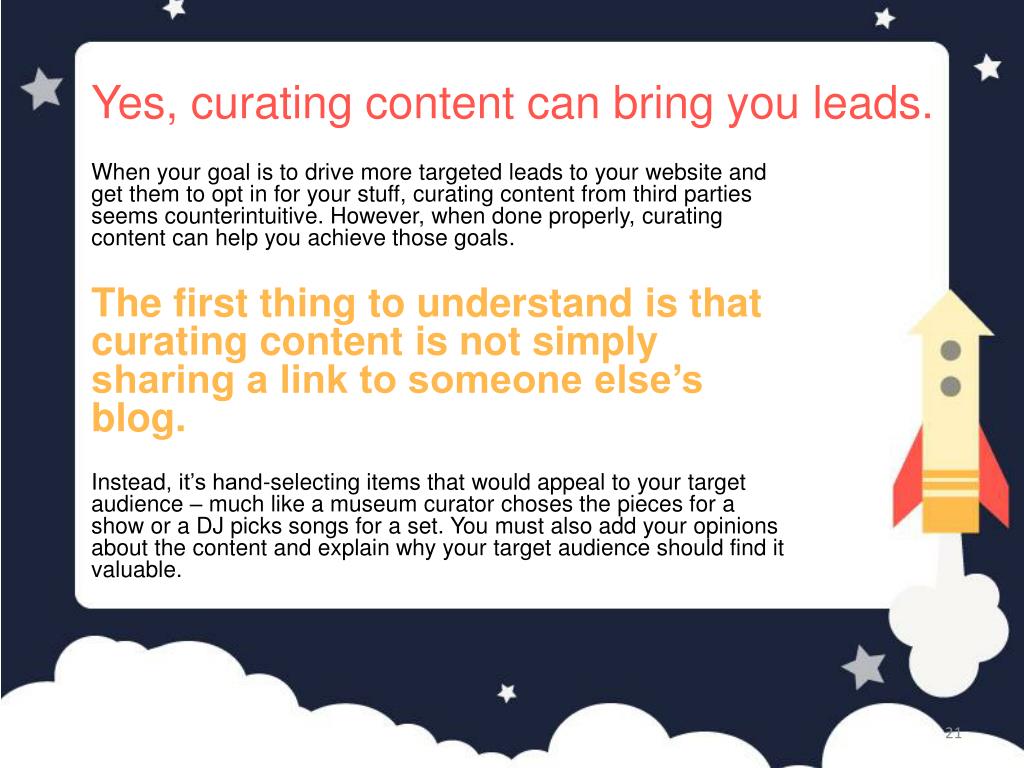 Yes, curating content can bring you leads.

When your goal is to drive more targeted leads to your website and get them to opt in for your stuff, curating content from third parties seems counterintuitive. However, when done properly, curating content can help you achieve those goals.

The first thing to understand is that curating content is not simply sharing a link to someone else’s blog.

Instead, it’s hand-selecting items that would appeal to your target audience – much like a museum curator choses the pieces for a show or a DJ picks songs for a set. You must also add your opinions about the content and explain why your target audience should find it valuable.

21